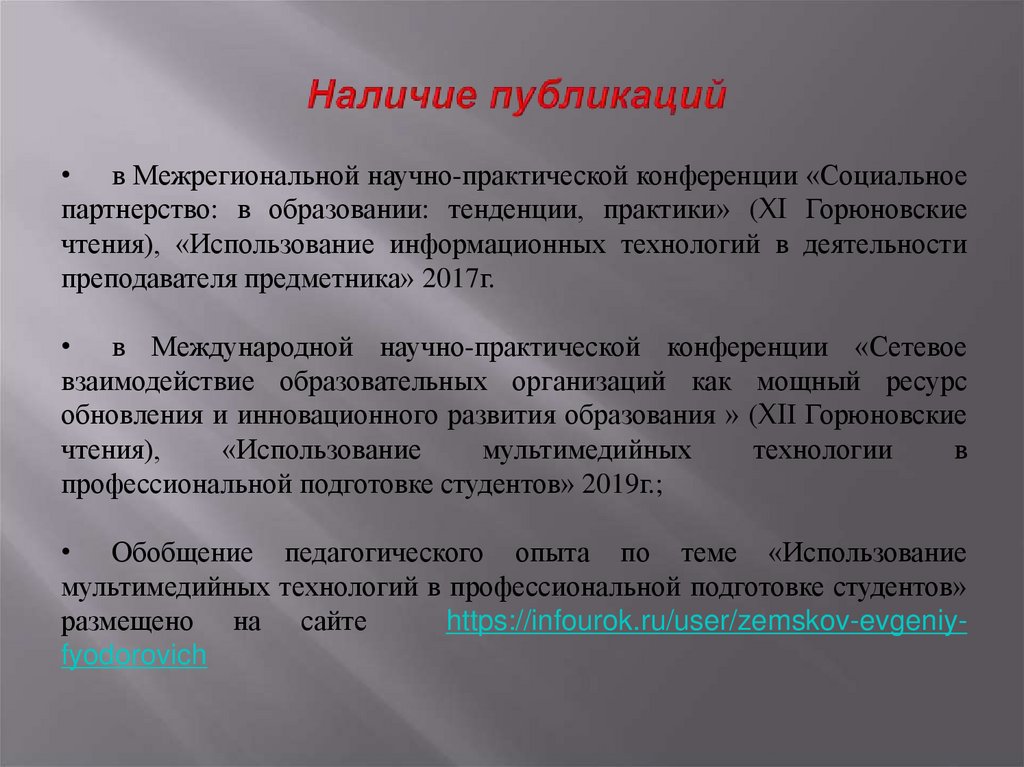 Наличие публикаций

• в Межрегиональной научно-практической конференции «Социальное партнерство: в образовании: тенденции, практики» (XI Горюновские чтения), «Использование информационных технологий в деятельности преподавателя предметника» 2017г.

• в Международной научно-практической конференции «Сетевое взаимодействие образовательных организаций как мощный ресурс обновления и инновационного развития образования » (XII Горюновские чтения), «Использование мультимедийных технологии в профессиональной подготовке студентов» 2019г.;

• Обобщение педагогического опыта по теме «Использование мультимедийных технологий в профессиональной подготовке студентов» размещено на сайте https://infourok.ru/user/zemskov-evgeniy-fyodorovich